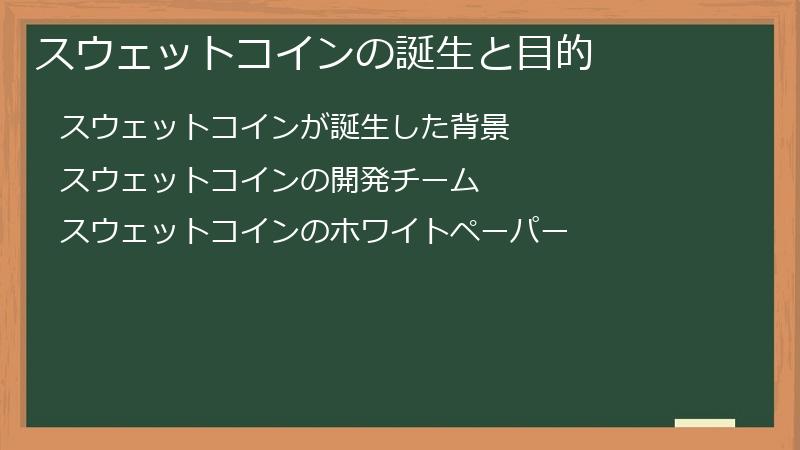 スウェットコインの誕生と目的

スウェットコインが誕生した背景

スウェットコインの開発チーム

スウェットコインのホワイトペーパー